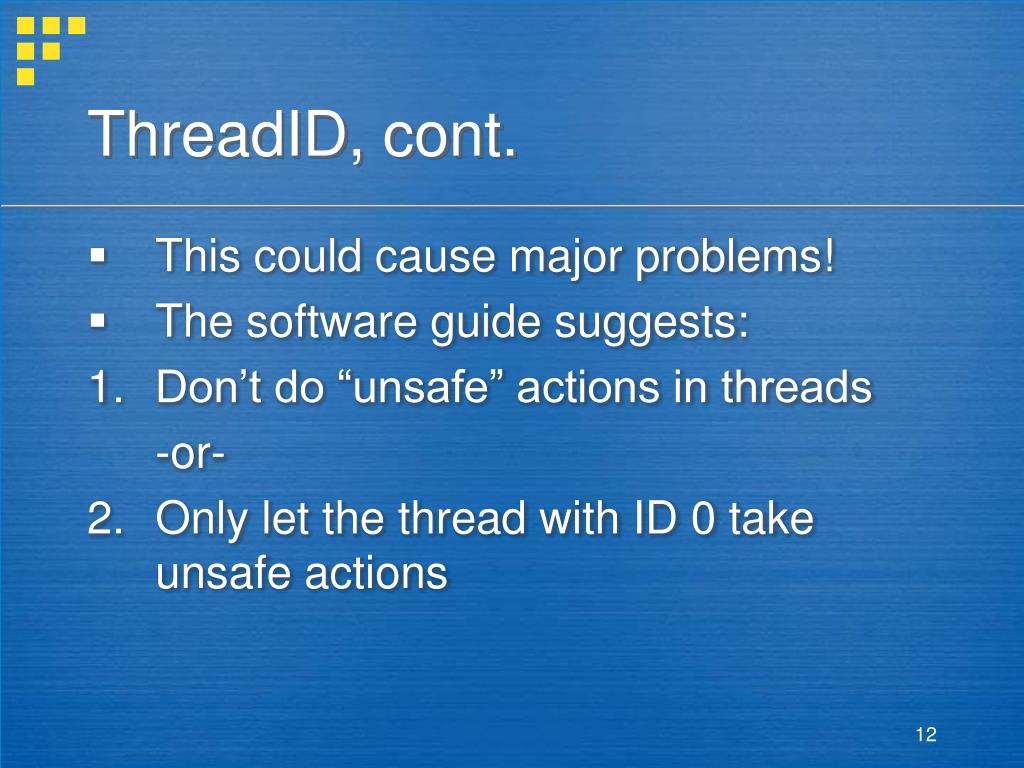 ThreadID, cont.

▪ This could cause major problems!
▪ The software guide suggests:
1. Don’t do “unsafe” actions in threads
-or-
2. Only let the thread with ID 0 take unsafe actions

12